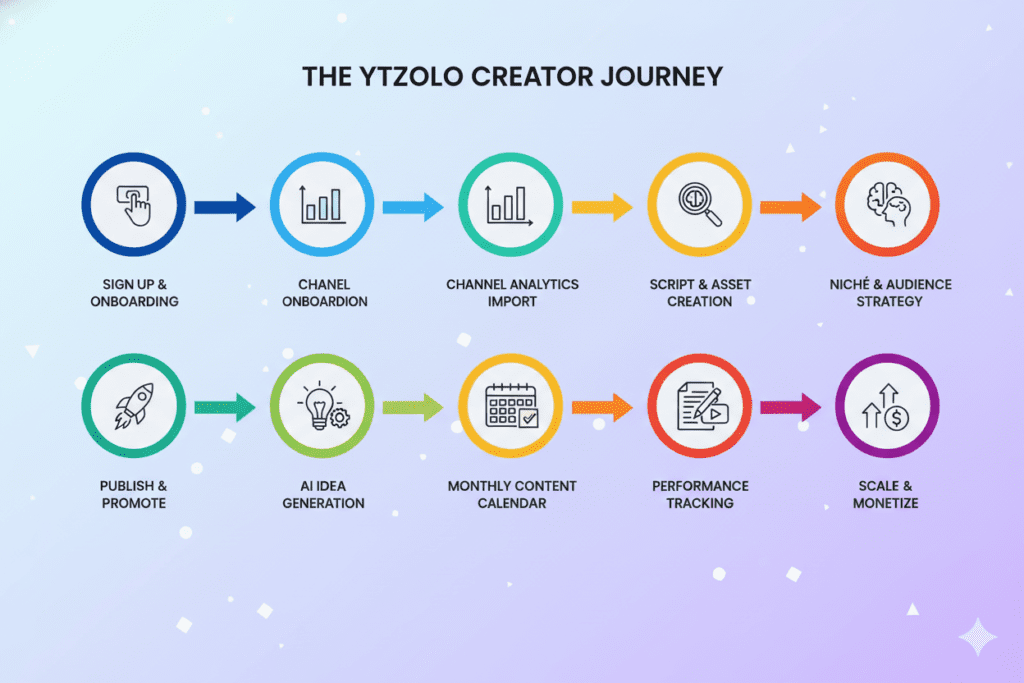 THE YTZOLO CREATOR JOURNEY

SIGN UP & ONBOARDING

CHANEL ONBOARDION

CHANNEL ANALYTICS IMPORT

SCRIPT & ASSET CREATION

NICHÉ & AUDIENCE STRATEGY

PUBLISH & PROMOTE

AI IDEA GENERATION

MONTHLY CONTENT CALENDAR

PERFORMANCE TRACKING

SCALE & MONETIZE